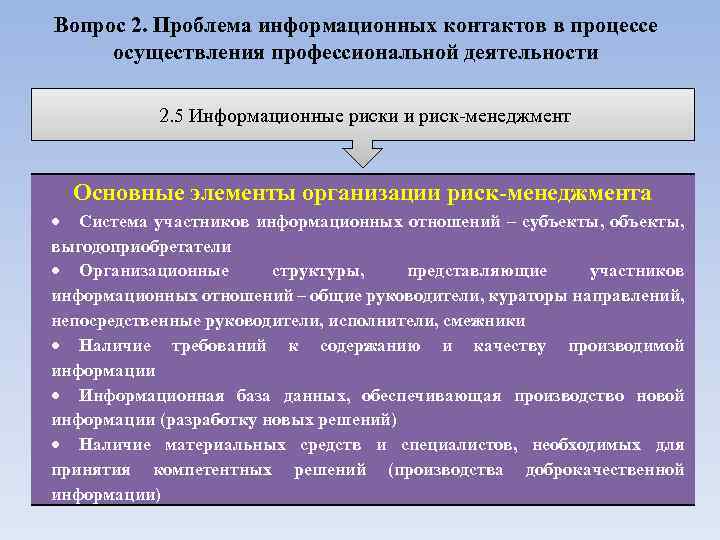 Вопрос 2. Проблема информационных контактов в процессе осуществления профессиональной деятельности

2.5 Информационные риски и риск-менеджмент

Основные элементы организации риск-менеджмента

• Система участников информационных отношений – субъекты, объекты, выгодоприобретатели

• Организационные структуры, представляющие участников информационных отношений – общие руководители, кураторы направлений, непосредственные руководители, исполнители, смежники

• Наличие требований к содержанию и качеству производимой информации

• Информационная база данных, обеспечивающая производство новой информации (разработку новых решений)

• Наличие материальных средств и специалистов, необходимых для принятия компетентных решений (производства доброкачественной информации)